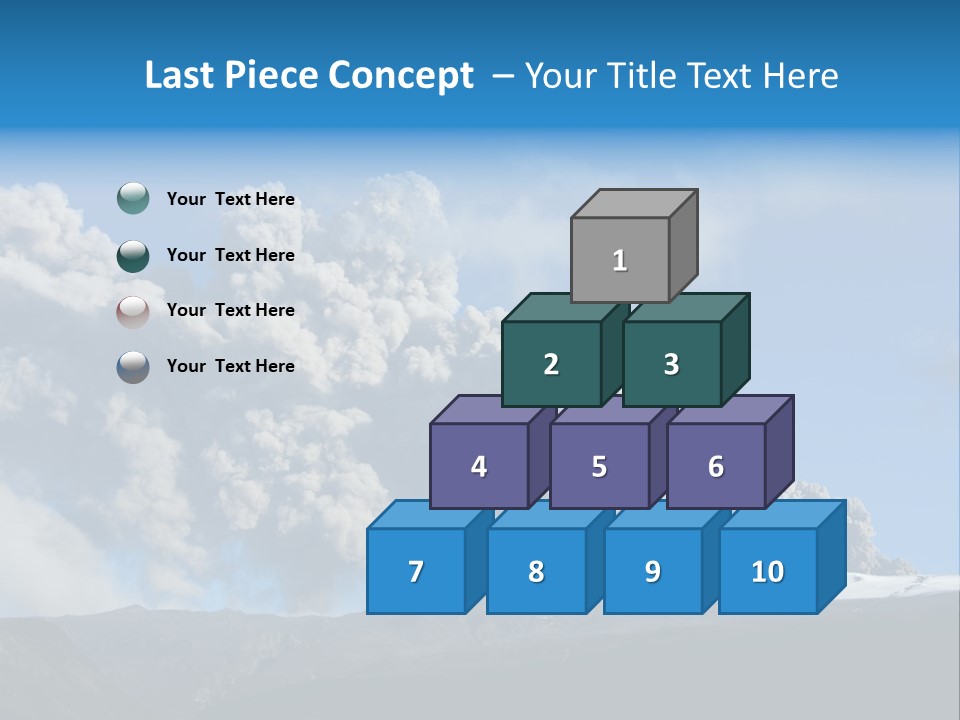 Last Piece Concept – Your Title Text Here

Your Text Here

Your Text Here

Your Text Here

Your Text Here

1

2

3

4

5

6

7

8

9

10